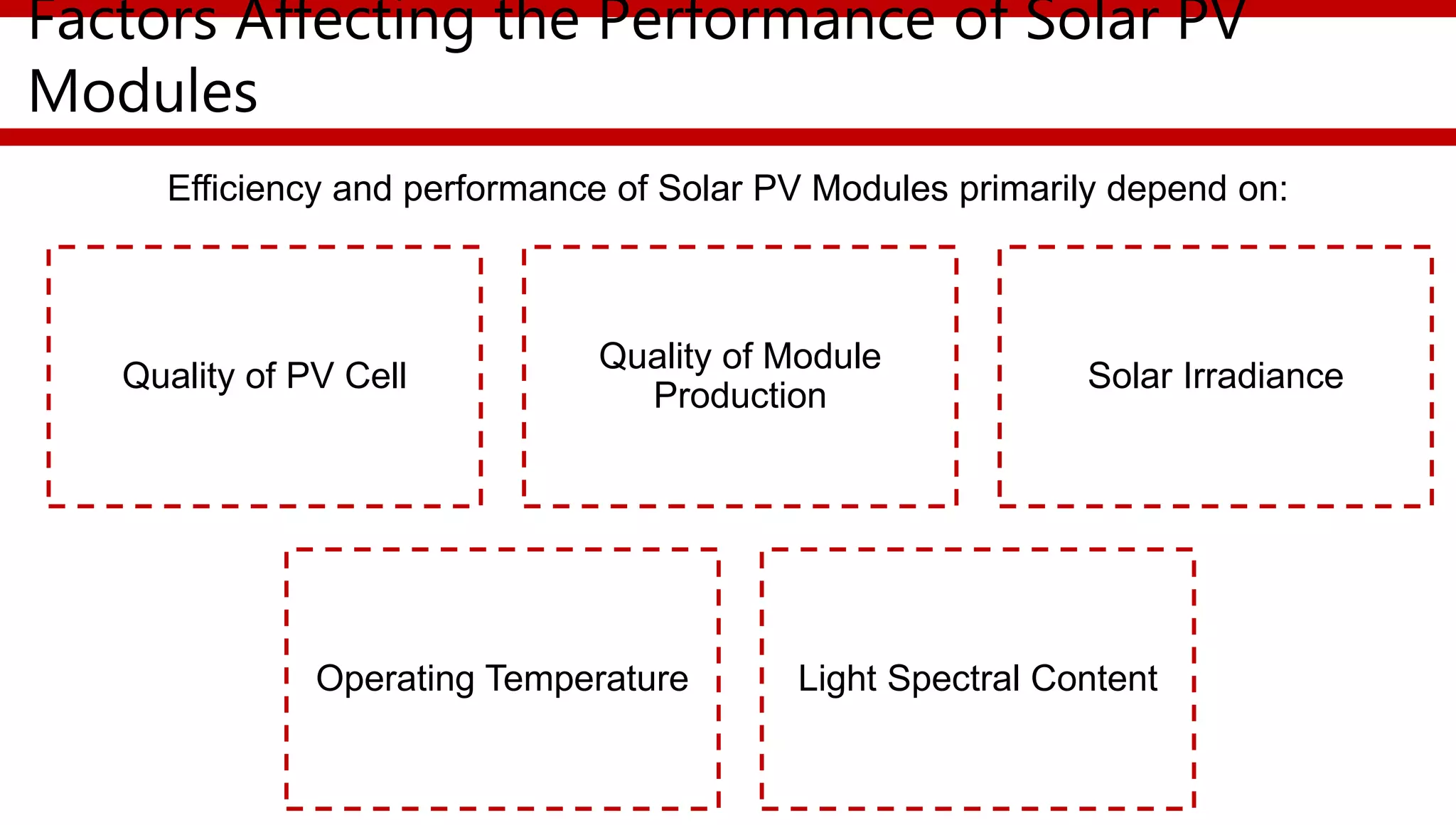 Factors Affecting the Performance of Solar PV Modules

Efficiency and performance of Solar PV Modules primarily depend on:

Quality of PV Cell

Quality of Module Production

Solar Irradiance

Operating Temperature

Light Spectral Content